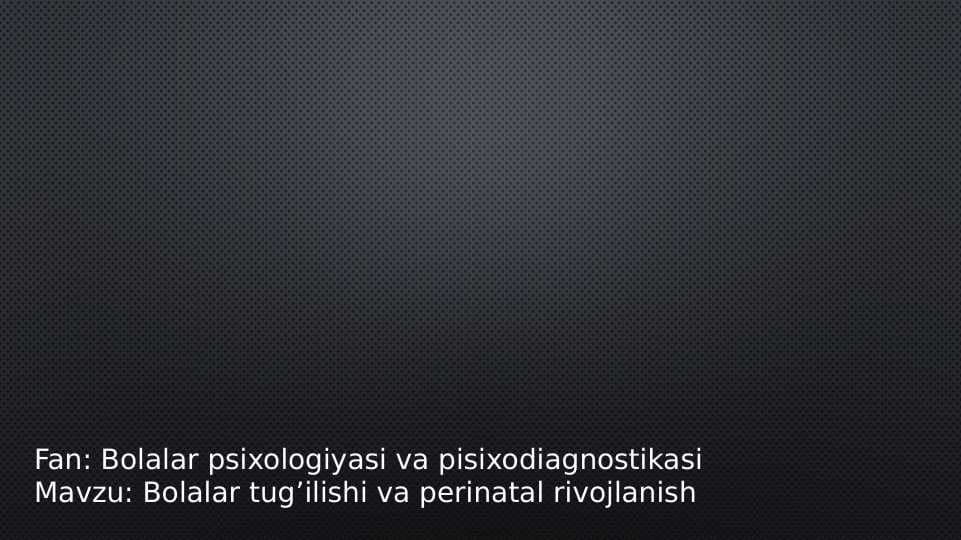 Fan: Bolalar psixologiyasi va pisixodiagnostikasi
Mavzu: Bolalar tug’ilishi va perinatal rivojlanish